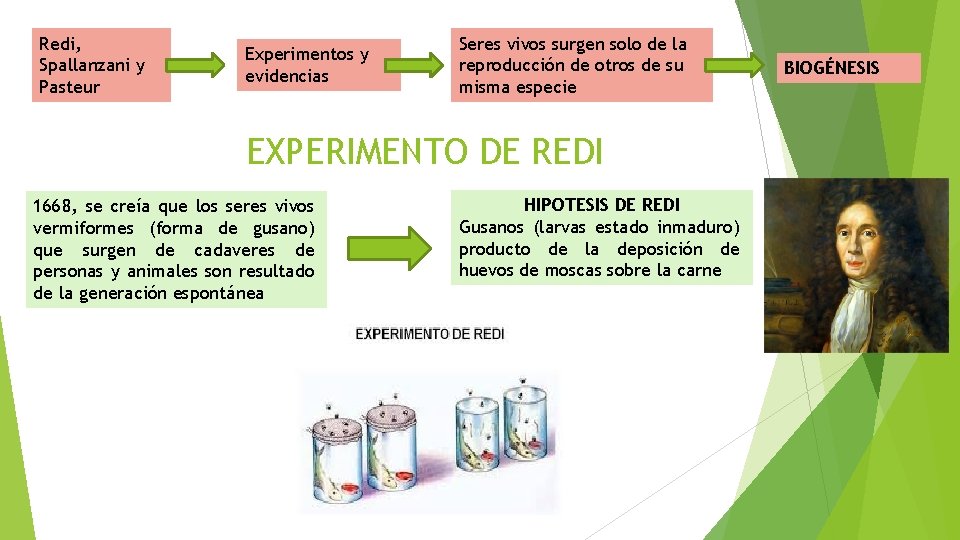 Redi, Spallanzani y Pasteur

Experimentos y evidencias

Seres vivos surgen solo de la reproducción de otros de su misma especie

BIOGÉNESIS

EXPERIMENTO DE REDI

1668, se creía que los seres vivos vermiformes (forma de gusano) que surgen de cadaveres de personas y animales son resultado de la generación espontánea

HIPOTESIS DE REDI
Gusanos (larvas estado inmaduro) producto de la deposición de huevos de moscas sobre la carne

EXPERIMENTO DE REDI